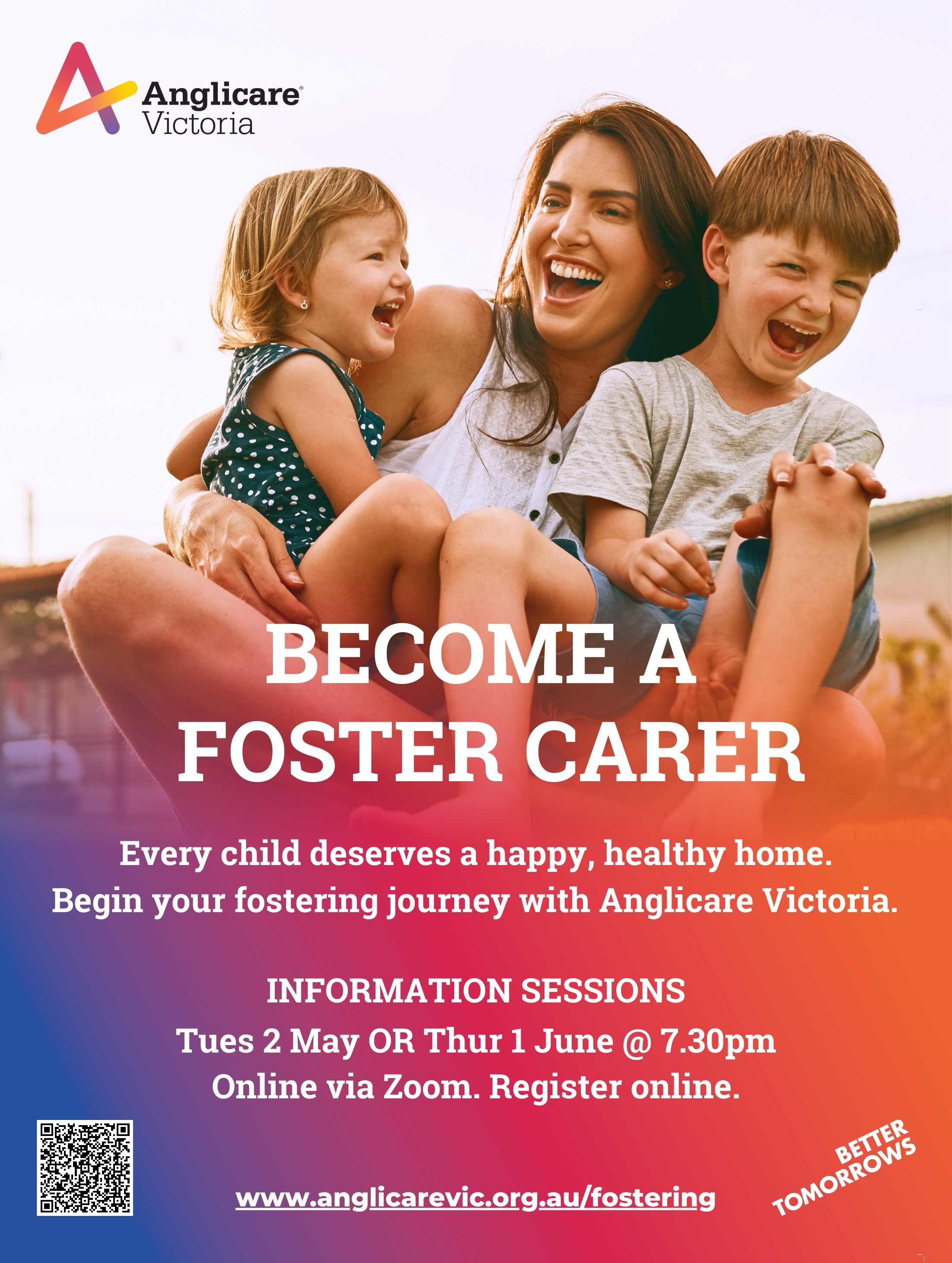 Anglicare Victoria

BECOME A FOSTER CARER

Every child deserves a happy, healthy home. Begin your fostering journey with Anglicare Victoria.

INFORMATION SESSIONS
Tues 2 May OR Thur 1 June @ 7.30pm
Online via Zoom. Register online.

www.anglicarevic.org.au/fostering

BETTER TOMORROWS